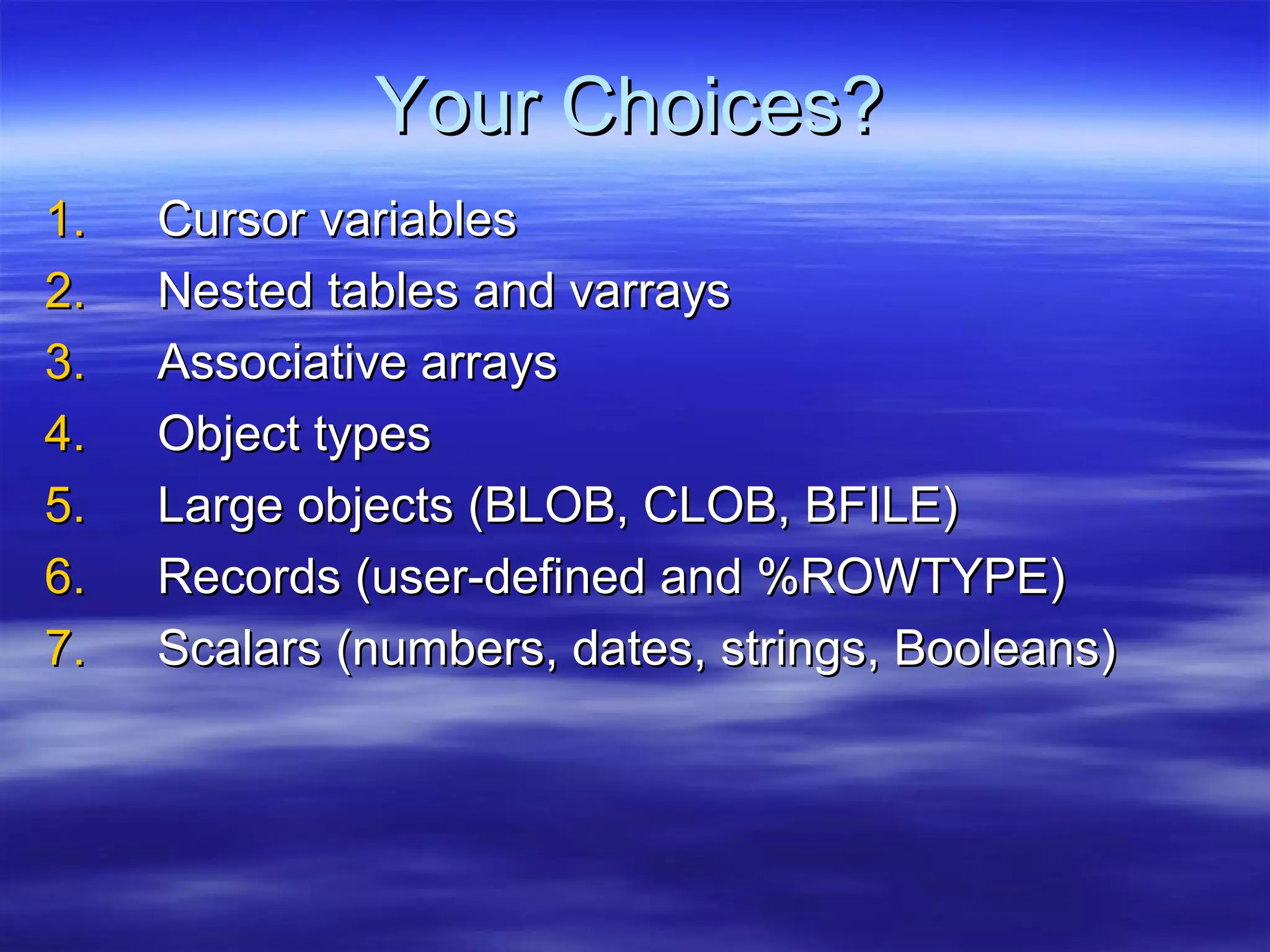 Your Choices?

1. Cursor variables
2. Nested tables and varrays
3. Associative arrays
4. Object types
5. Large objects (BLOB, CLOB, BFILE)
6. Records (user-defined and %ROWTYPE)
7. Scalars (numbers, dates, strings, Booleans)